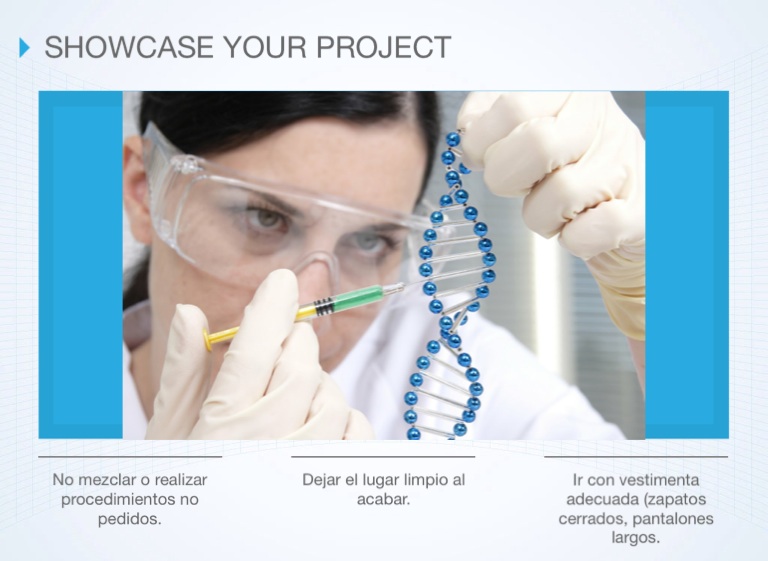 SHOWCASE YOUR PROJECT

No mezclar o realizar procedimientos no pedidos.

Dejar el lugar limpio al acabar.

Ir con vestimenta adecuada (zapatos cerrados, pantalones largos.